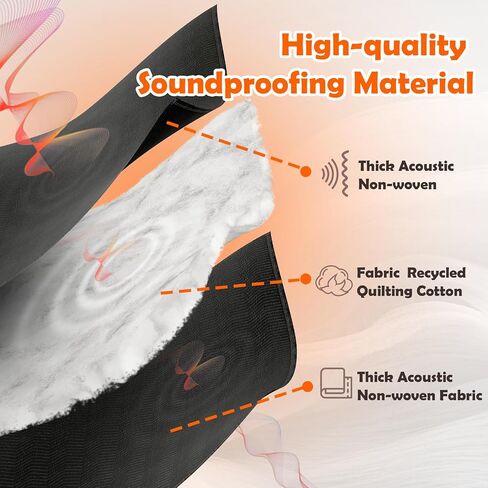 High-quality
Soundproofing Material

Thick Acoustic
Non-woven

Fabric Recycled
Quilting Cotton

Thick Acoustic
Non-woven Fabric